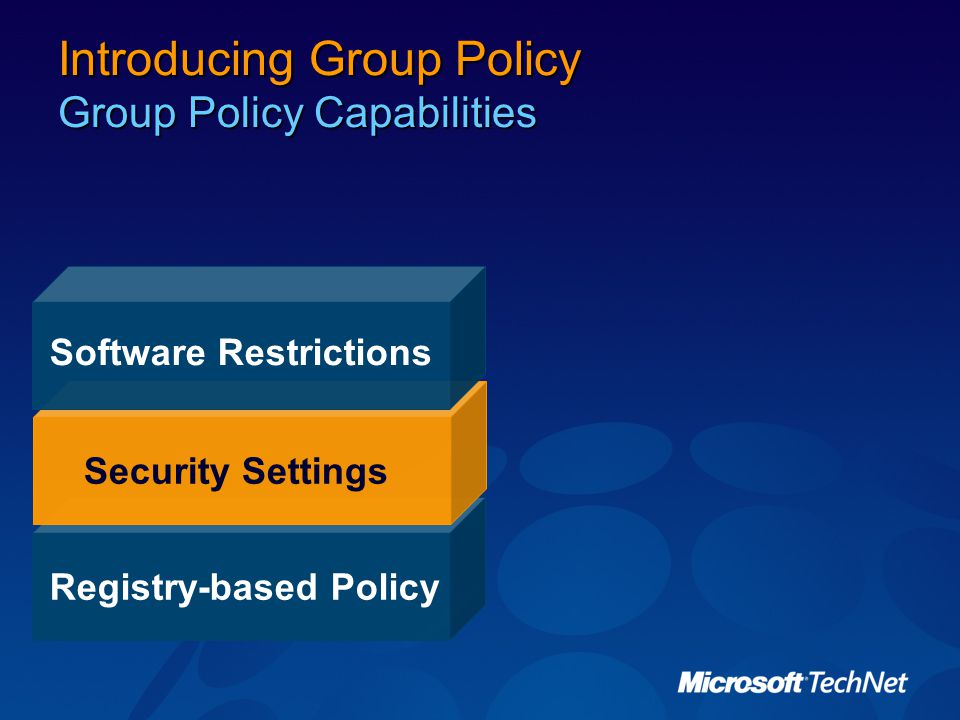 Introducing Group Policy
Group Policy Capabilities

Software Restrictions

Security Settings

Registry-based Policy

Microsoft TechNet